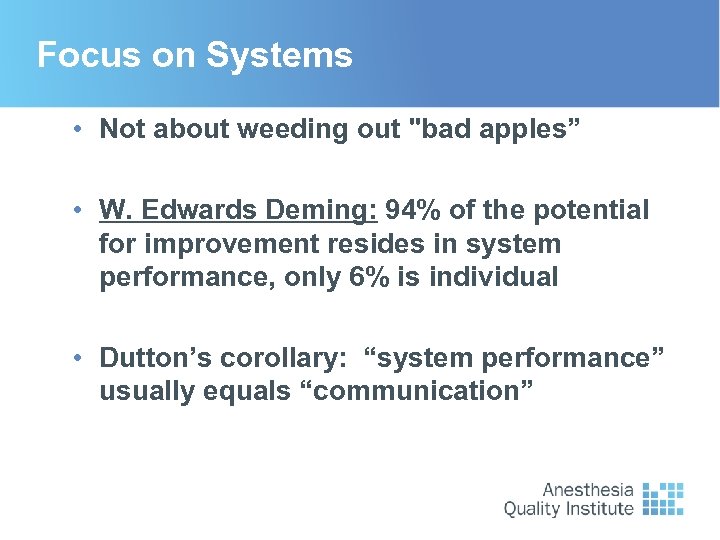 Focus on Systems

• Not about weeding out "bad apples”

• W. Edwards Deming: 94% of the potential for improvement resides in system performance, only 6% is individual

• Dutton’s corollary: “system performance” usually equals “communication”

Anesthesia Quality Institute